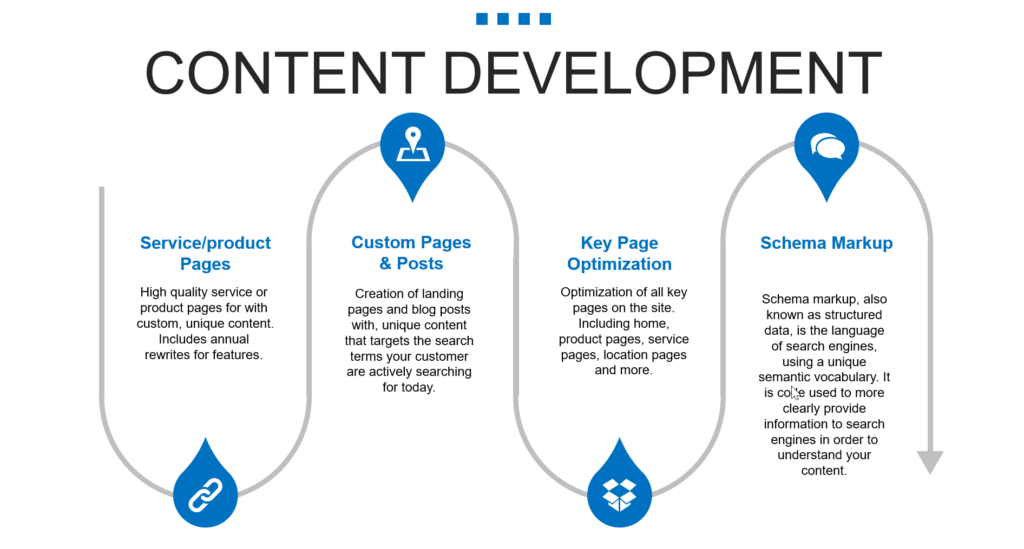 CONTENT DEVELOPMENT

Service/product Pages

High quality service or product pages for with custom, unique content. Includes annual rewrites for features.

Custom Pages & Posts

Creation of landing pages and blog posts with, unique content that targets the search terms your customer are actively searching for today.

Key Page Optimization

Optimization of all key pages on the site. Including home, product pages, service pages, location pages and more.

Schema Markup

Schema markup, also known as structured data, is the language of search engines, using a unique semantic vocabulary. It is code used to more clearly provide information to search engines in order to understand your content.